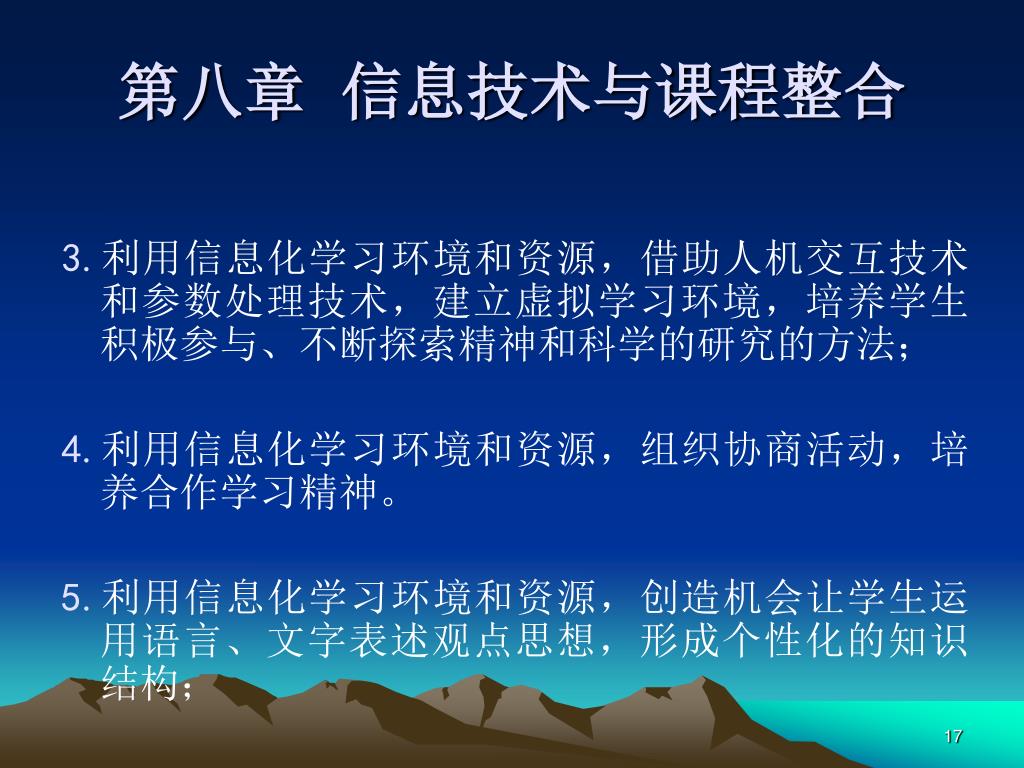 第八章 信息技术与课程整合

3. 利用信息化学习环境和资源，借助人机交互技术和参数处理技术，建立虚拟学习环境，培养学生积极参与、不断探索精神和科学的研究的方法；

4. 利用信息化学习环境和资源，组织协商活动，培养合作学习精神。

5. 利用信息化学习环境和资源，创造机会让学生运用语言、文字表述观点思想，形成个性化的知识结构；

17